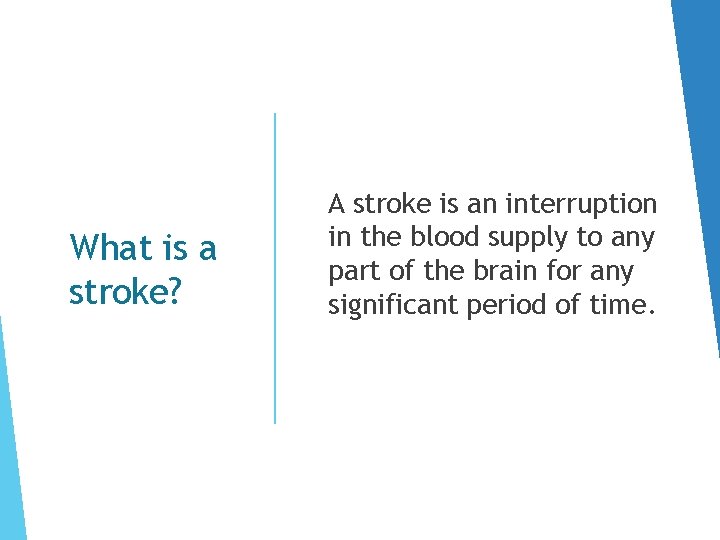 What is a stroke?

A stroke is an interruption in the blood supply to any part of the brain for any significant period of time.